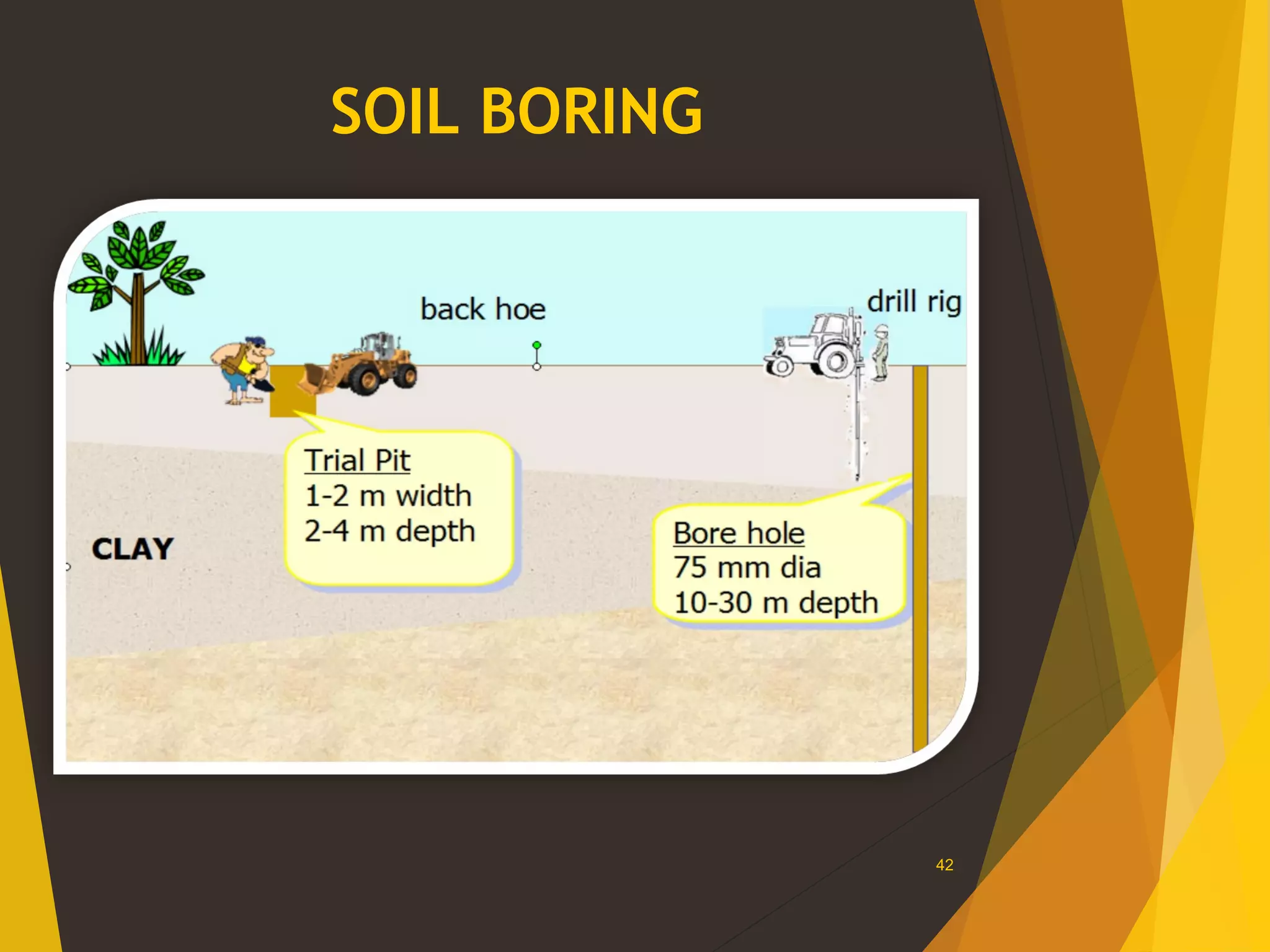 SOIL BORING

back hoe

drill rig

Trial Pit
1-2 m width
2-4 m depth

CLAY

Bore hole
75 mm dia
10-30 m depth

42